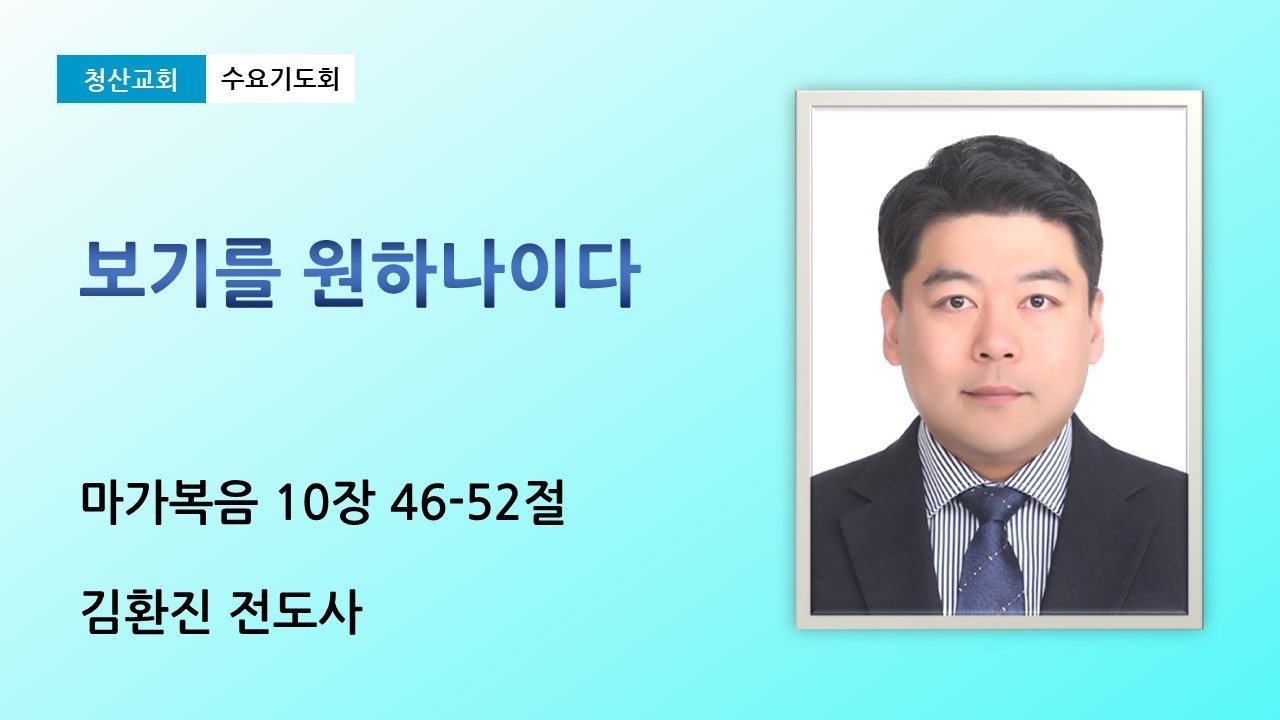 청산교회 수요기도회

보기를 원하나이다

마가복음 10장 46-52절

김환진 전도사